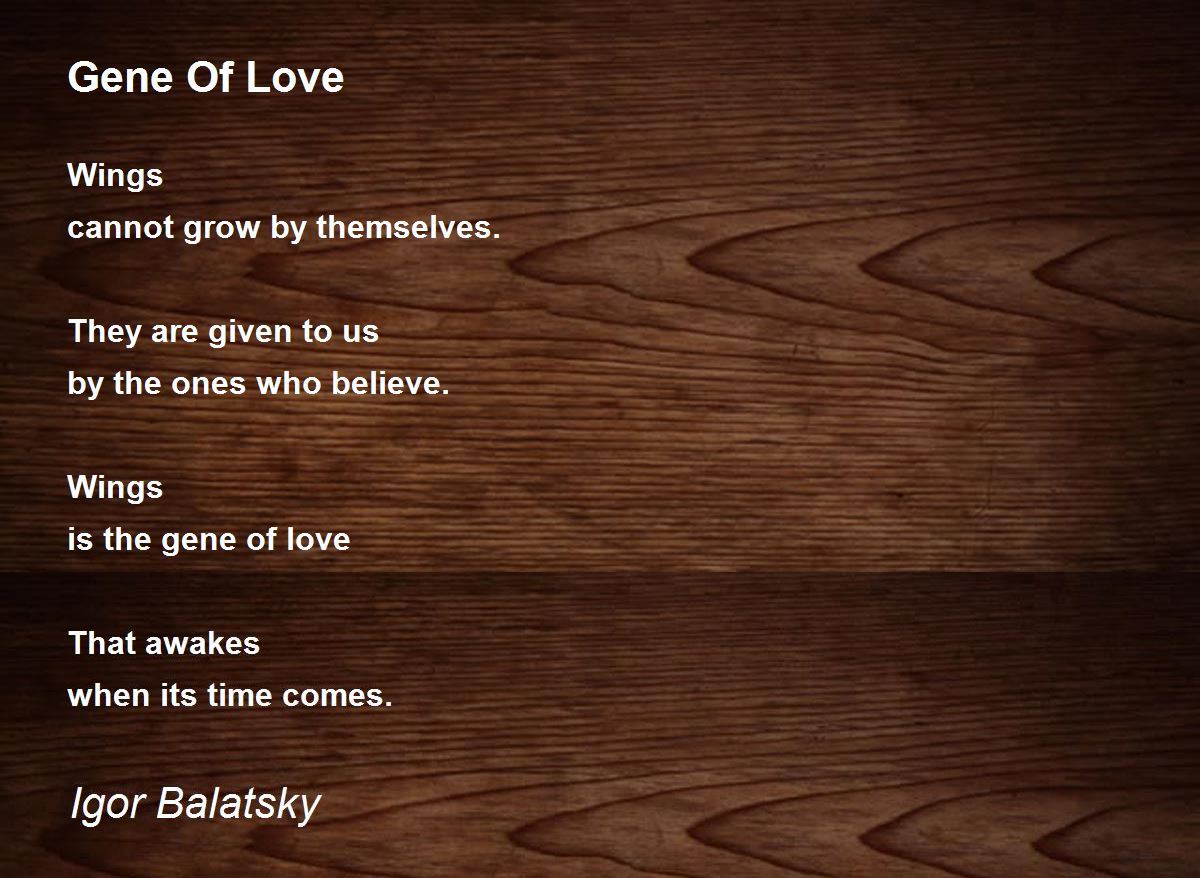 Gene Of Love

Wings
cannot grow by themselves.

They are given to us
by the ones who believe.

Wings
is the gene of love

That awakes
when its time comes.

Igor Balatsky